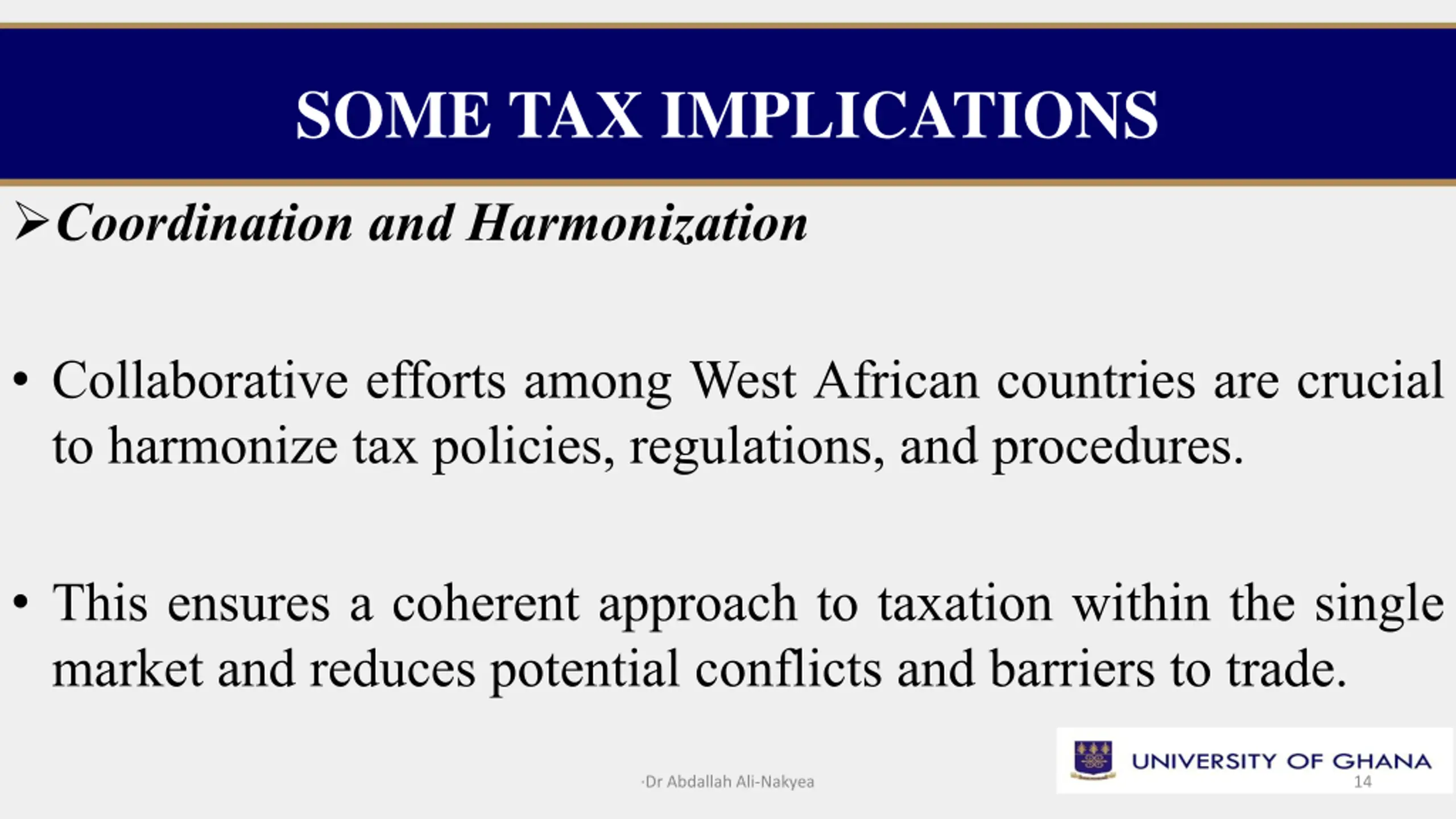 SOME TAX IMPLICATIONS

➢ Coordination and Harmonization

• Collaborative efforts among West African countries are crucial to harmonize tax policies, regulations, and procedures.

• This ensures a coherent approach to taxation within the single market and reduces potential conflicts and barriers to trade.

·Dr Abdallah Ali-Nakyea

UNIVERSITY OF GHANA

14